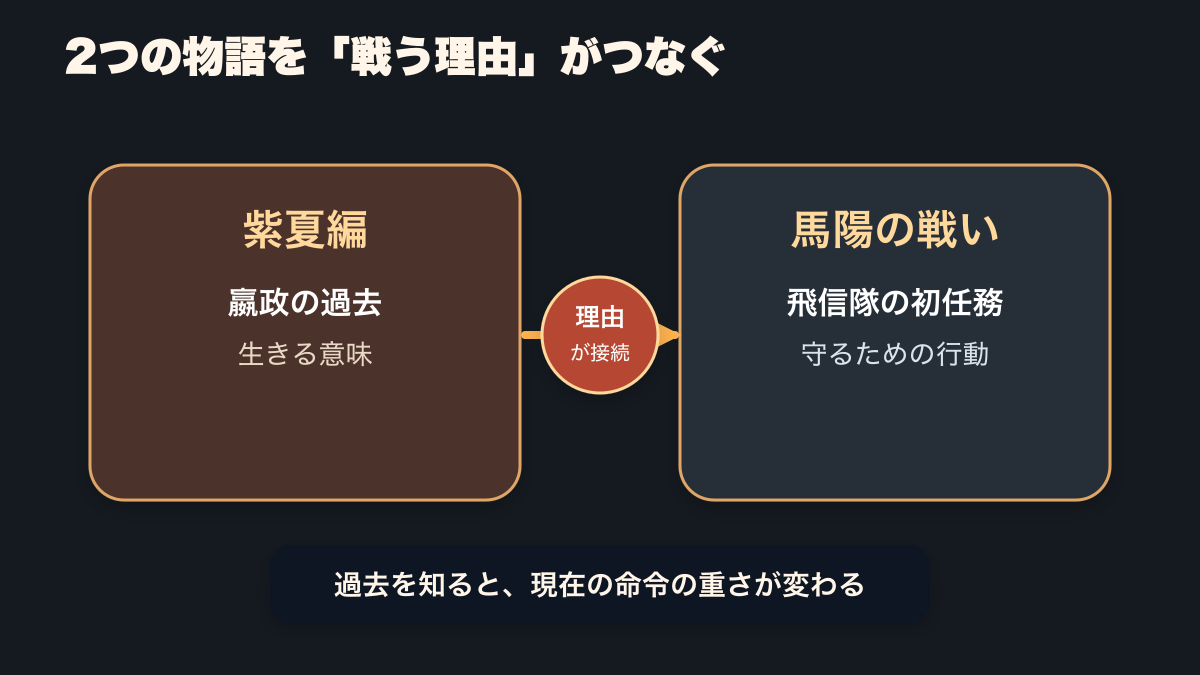 2つの物語を「戦う理由」がつなぐ

紫夏編

嬴政の過去

生きる意味

理由

が接続

馬陽の戦い

飛信隊の初任務

守るための行動

過去を知ると、現在の命令の重さが変わる